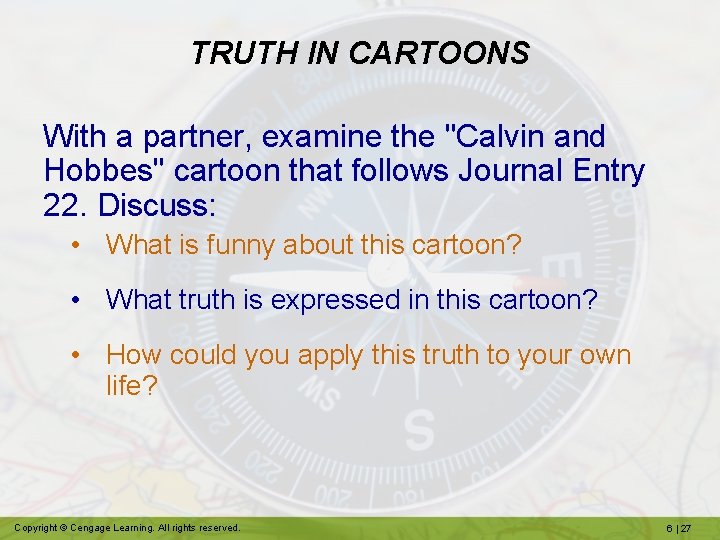 TRUTH IN CARTOONS

With a partner, examine the "Calvin and Hobbes" cartoon that follows Journal Entry 22. Discuss:

• What is funny about this cartoon?

• What truth is expressed in this cartoon?

• How could you apply this truth to your own life?

Copyright © Cengage Learning. All rights reserved.

6 | 27